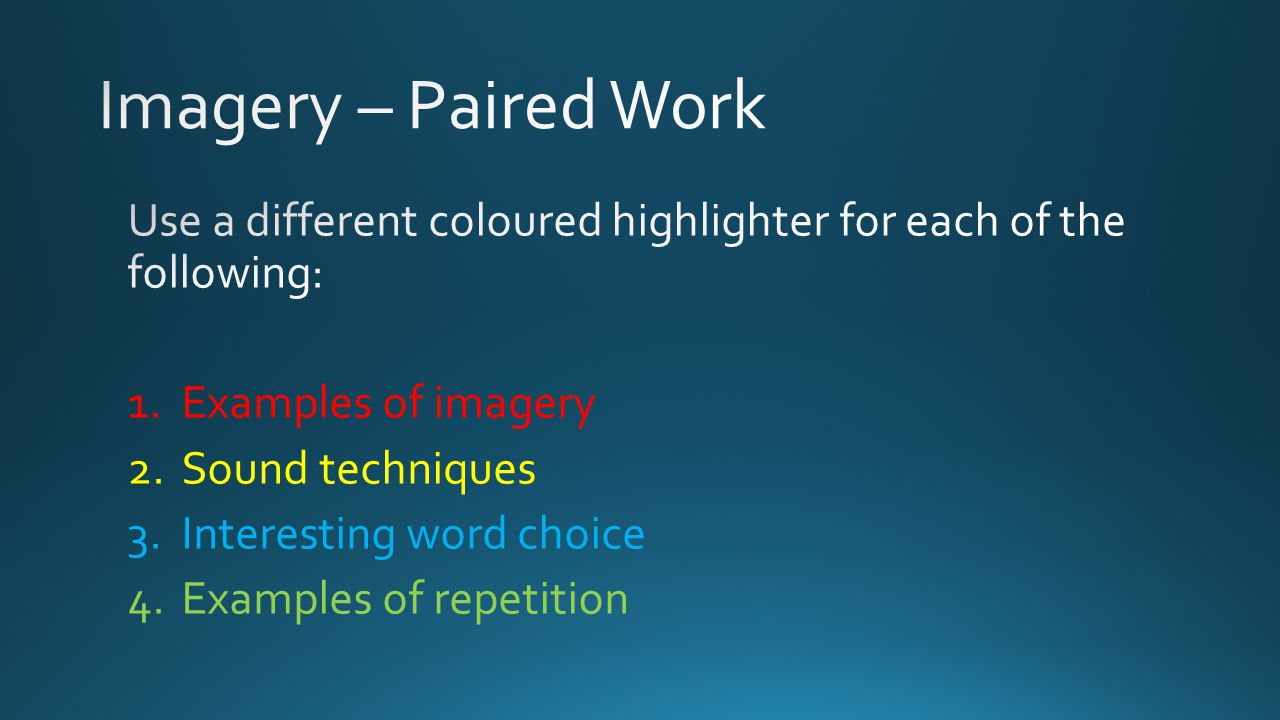 Imagery – Paired Work

Use a different coloured highlighter for each of the following:

1. Examples of imagery
2. Sound techniques
3. Interesting word choice
4. Examples of repetition